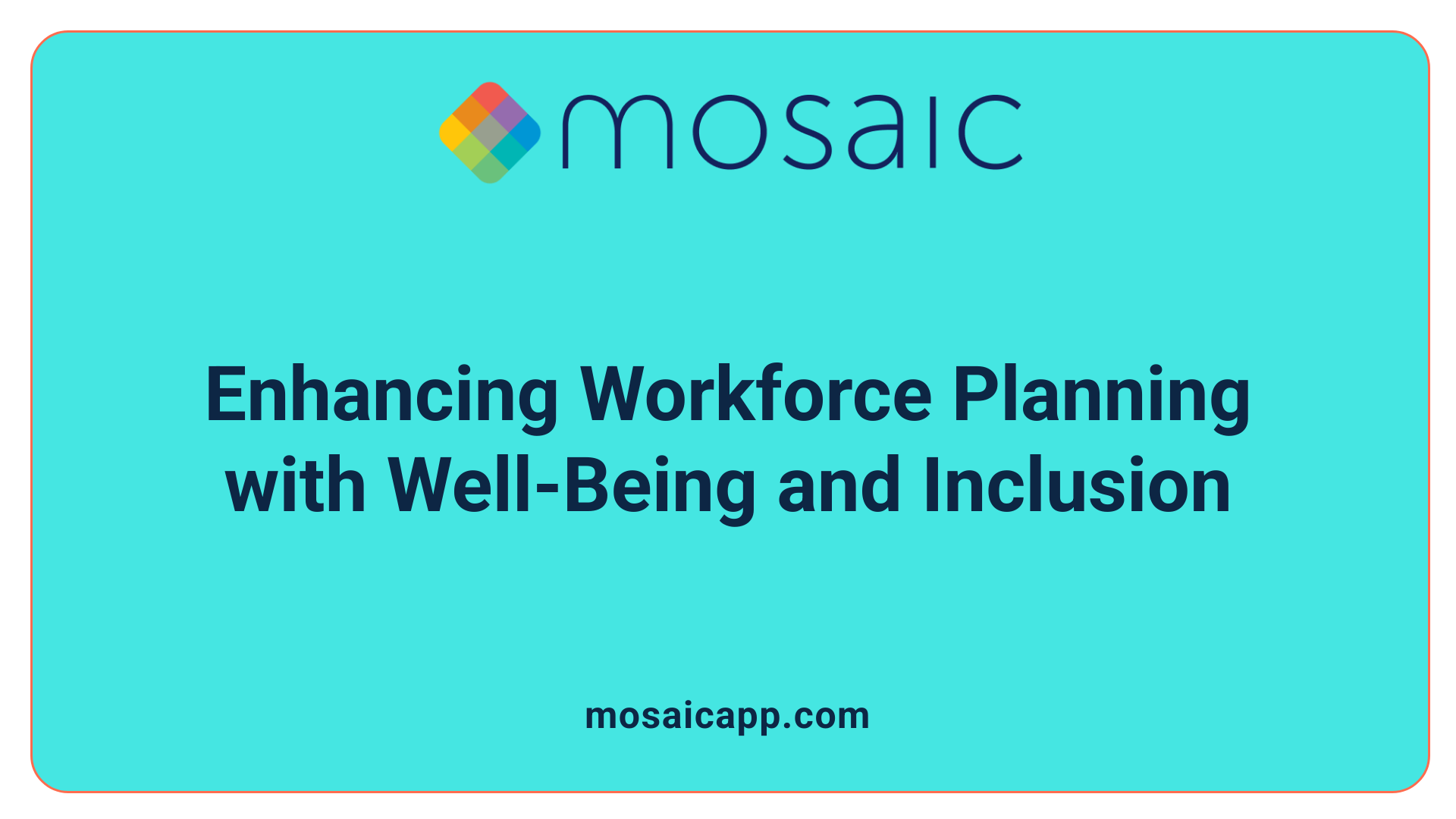 mosaic

Enhancing Workforce Planning with Well-Being and Inclusion

mosaicapp.com